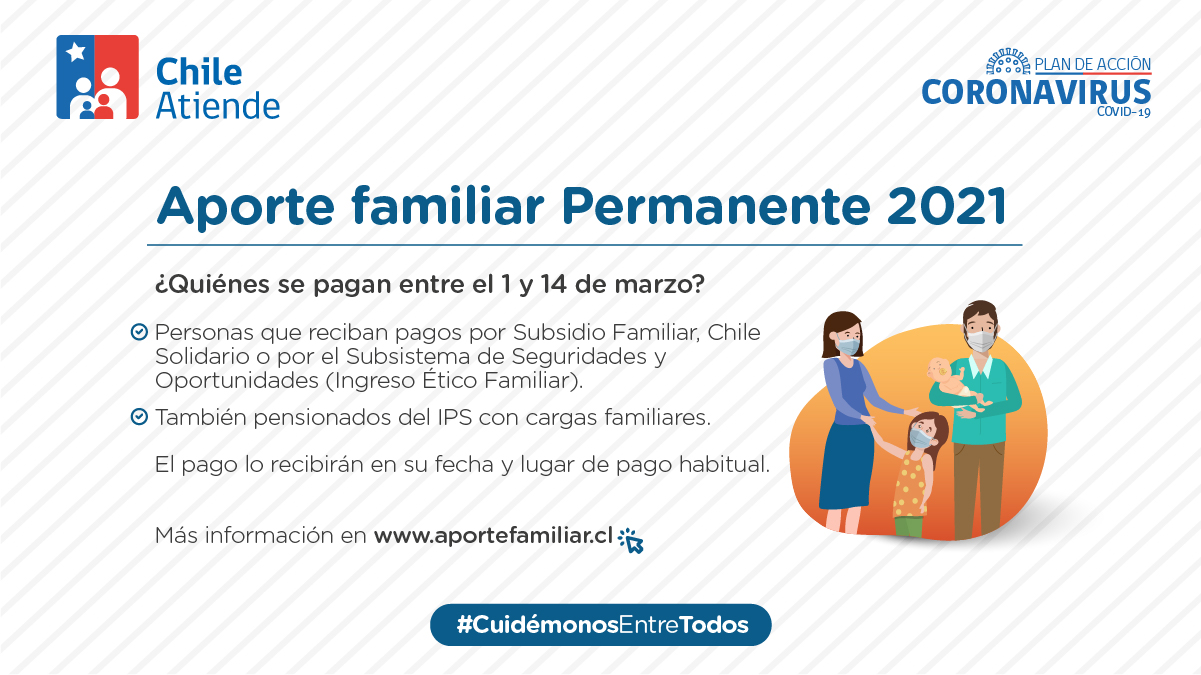 Chile Atiende

PLAN DE ACCIÓN
CORONAVIRUS
COVID-19

Aporte familiar Permanente 2021

¿Quiénes se pagan entre el 1 y 14 de marzo?

Personas que reciban pagos por Subsidio Familiar, Chile Solidario o por el Subsistema de Seguridades y Oportunidades (Ingreso Ético Familiar).

También pensionados del IPS con cargas familiares.

El pago lo recibirán en su fecha y lugar de pago habitual.

Más información en www.aportefamiliar.cl

#CuidémonosEntreTodos